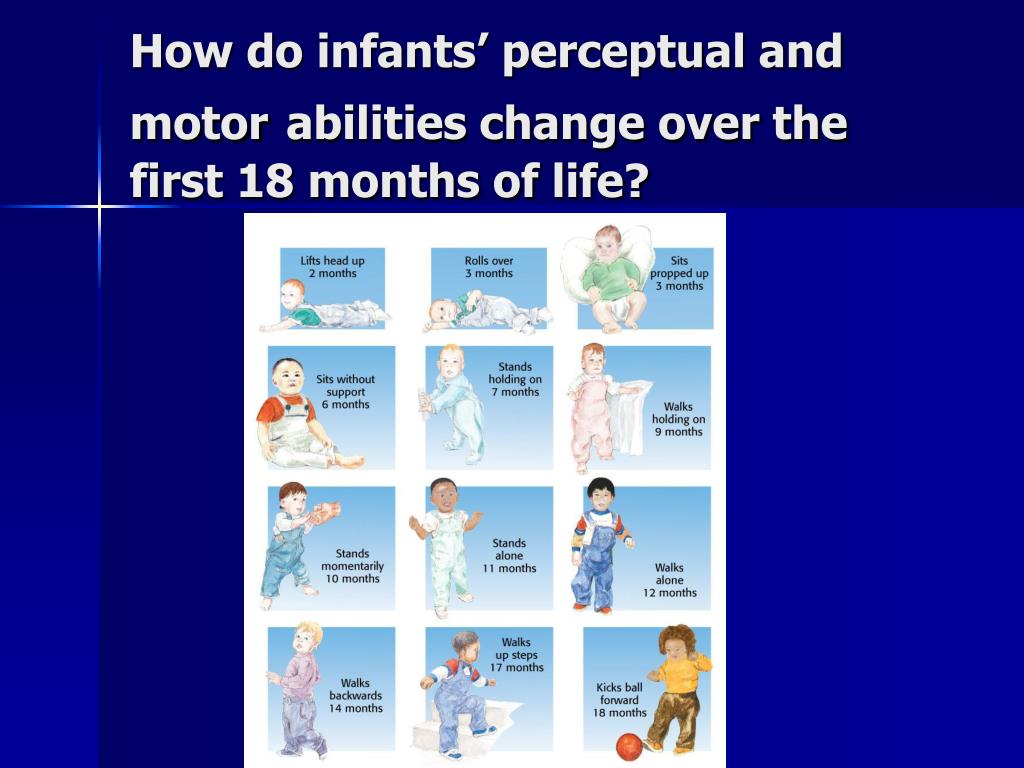 How do infants' perceptual and motor abilities change over the first 18 months of life?

Lifts head up
2 months

Rolls over
3 months

Sits propped up
3 months

Sits without support
6 months

Stands holding on
7 months

Walks holding on
9 months

Stands momentarily
10 months

Stands alone
11 months

Walks alone
12 months

Walks backwards
14 months

Walks up steps
17 months

Kicks ball forward
18 months